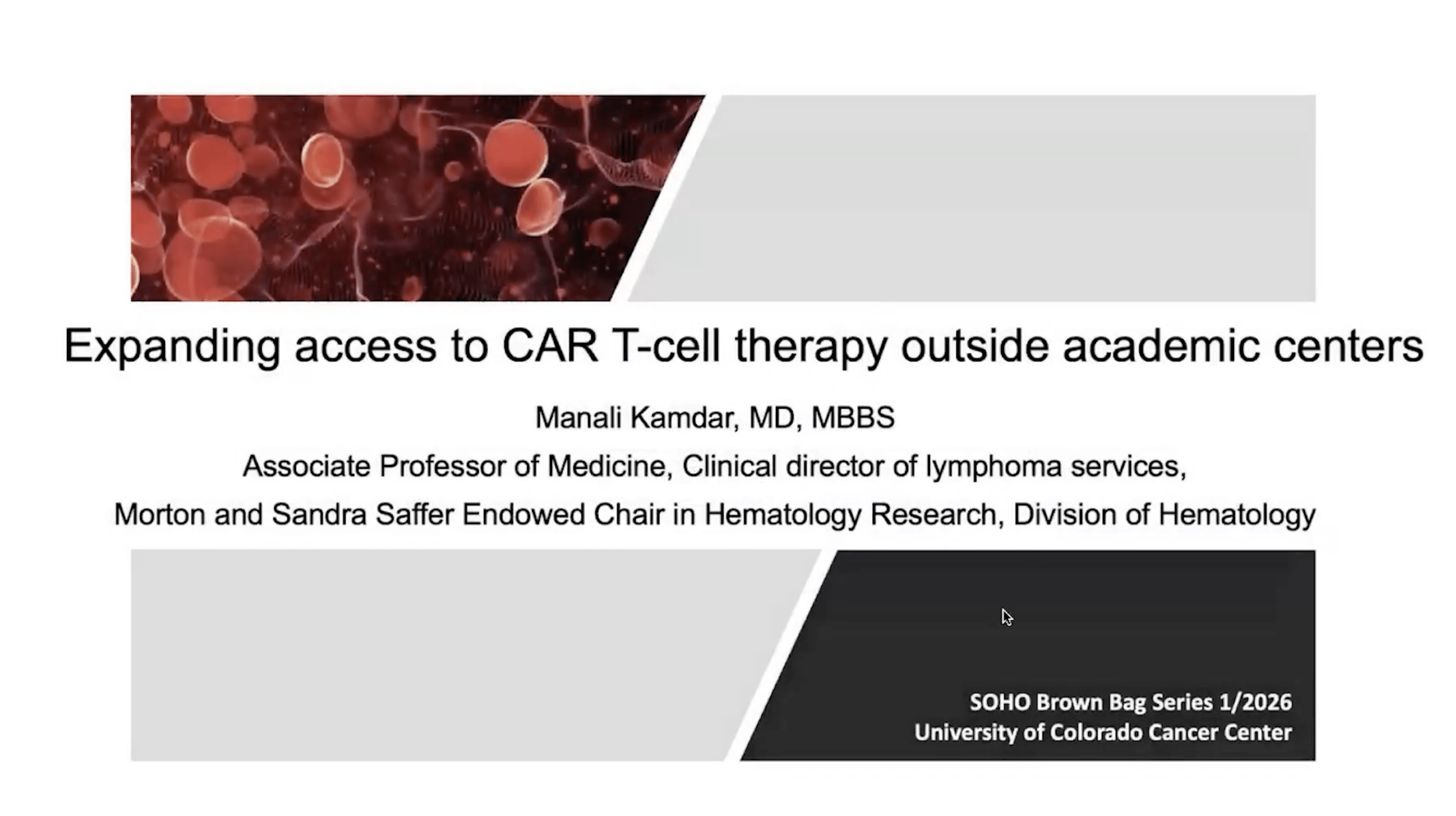 Expanding access to CAR T-cell therapy outside academic centers

Manali Kamdar, MD, MBBS

Associate Professor of Medicine, Clinical director of lymphoma services,

Morton and Sandra Saffer Endowed Chair in Hematology Research, Division of Hematology

SOHO Brown Bag Series 1/2026
University of Colorado Cancer Center